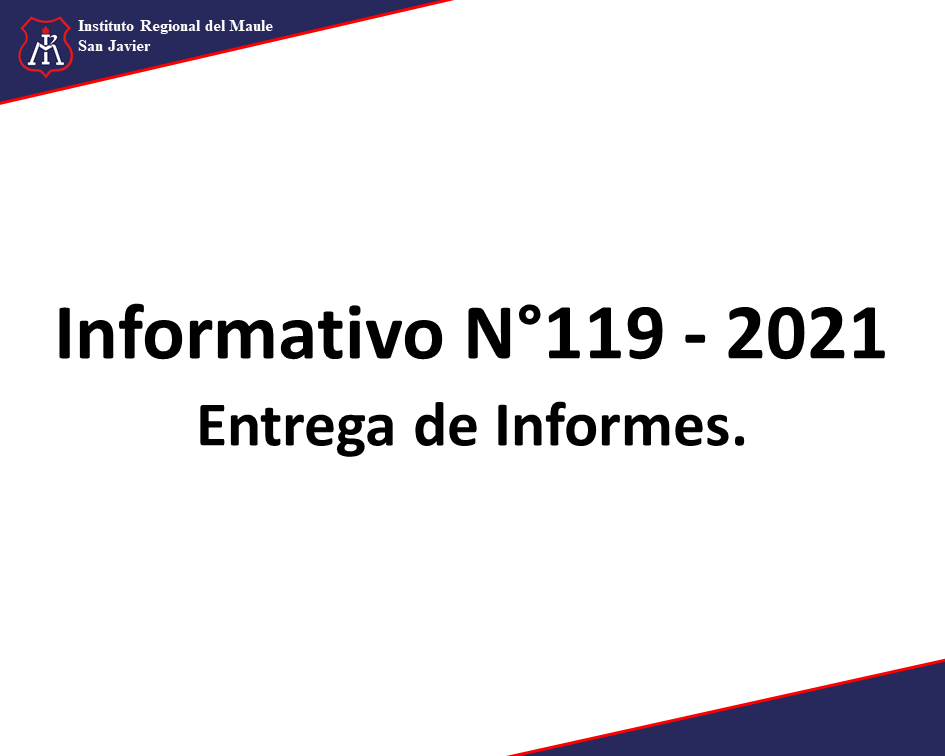 Instituto Regional del Maule
San Javier

Informativo N°119 - 2021
Entrega de Informes.